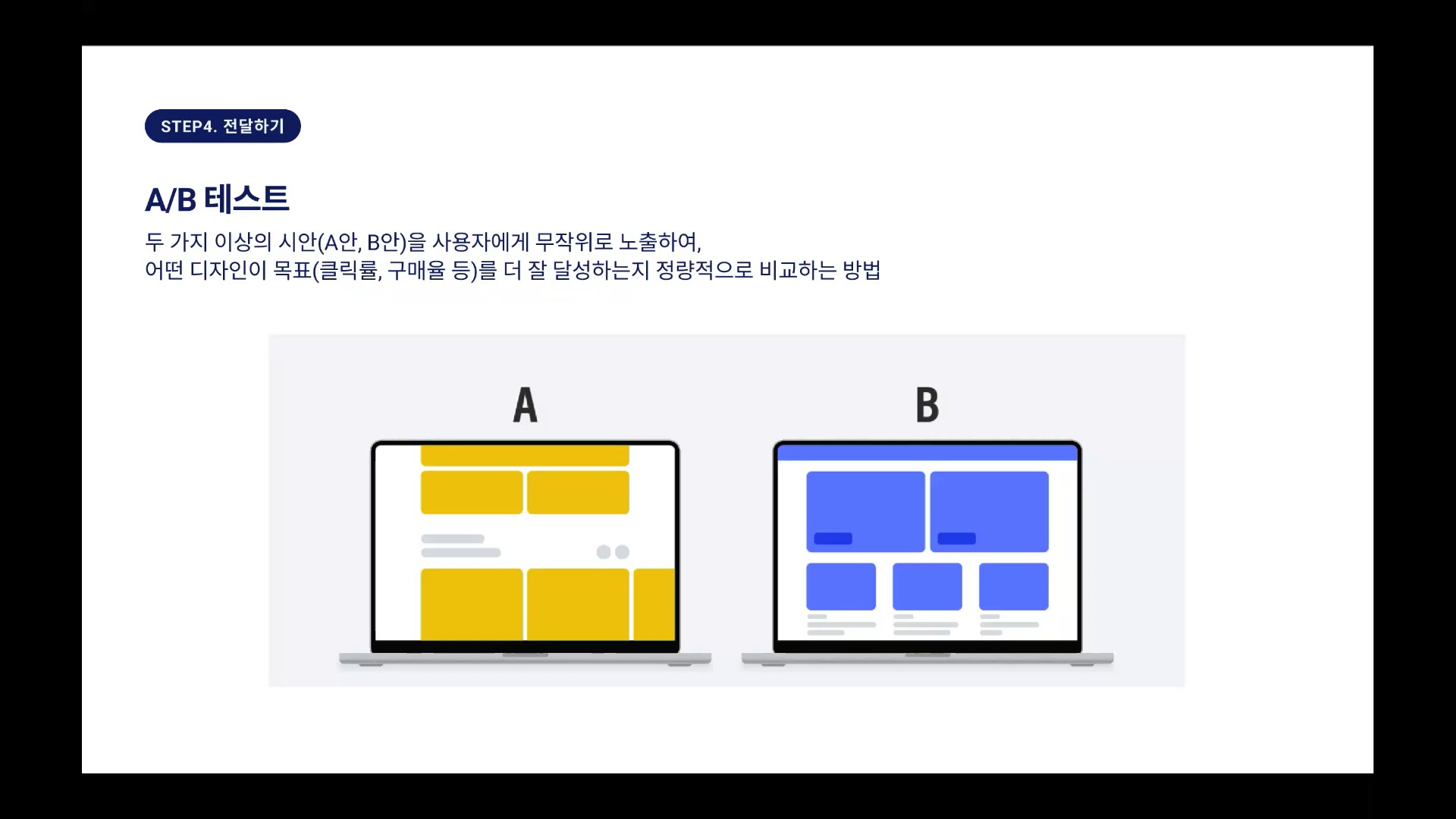 STEP4. 전달하기

A/B 테스트

두 가지 이상의 시안(A안, B안)을 사용자에게 무작위로 노출하여,
어떤 디자인이 목표(클릭률, 구매율 등)를 더 잘 달성하는지 정량적으로 비교하는 방법

A

B